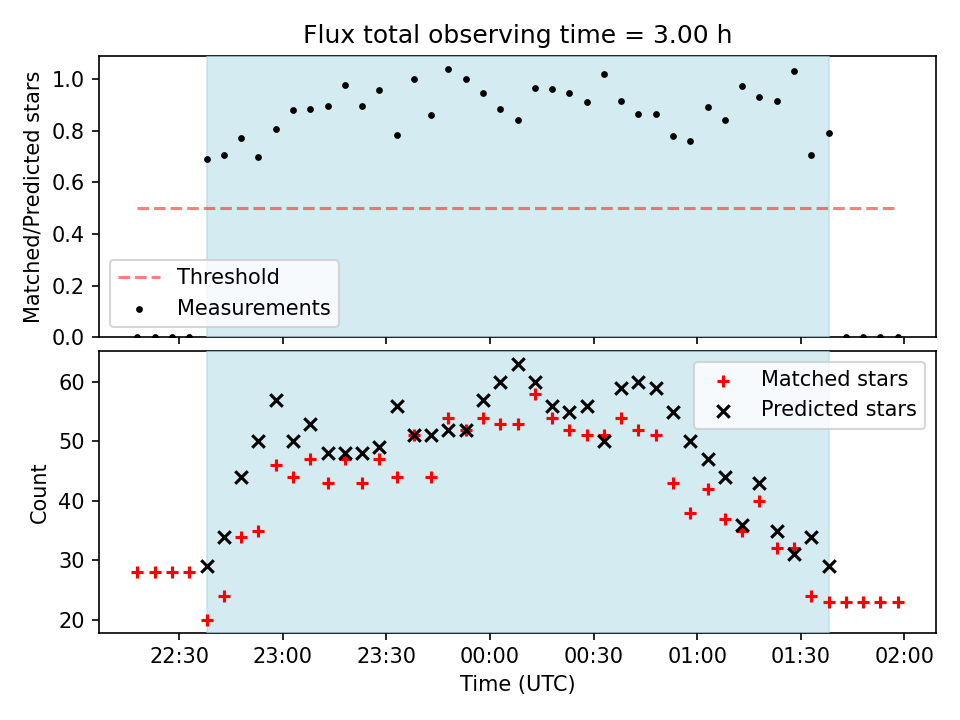 Flux total observing time = 3.00 h

Matched/Predicted stars

1.0
0.8
0.6
0.4
0.2
0.0

Threshold
Measurements

Count

60
50
40
30
20

Matched stars
Predicted stars

22:30
23:00
23:30
00:00
00:30
01:00
01:30
02:00

Time (UTC)